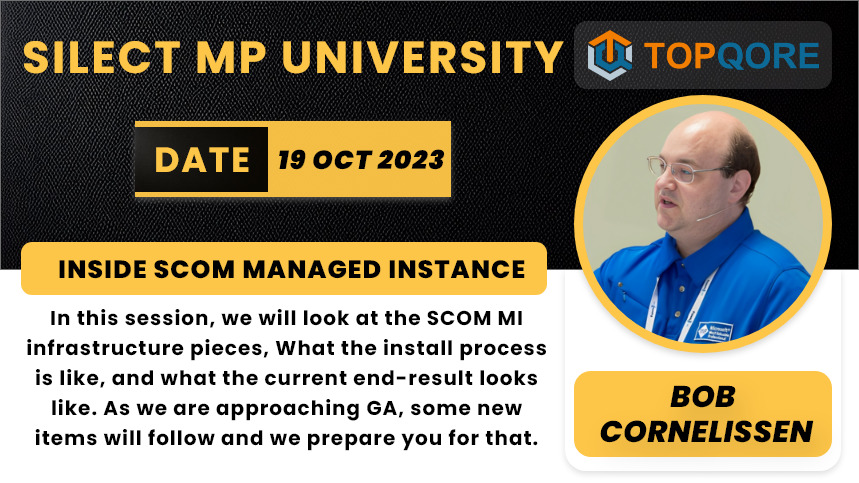 SILECT MP UNIVERSITY

TOPQORE

DATE 19 OCT 2023

INSIDE SCOM MANAGED INSTANCE

In this session, we will look at the SCOM MI infrastructure pieces, What the install process is like, and what the current end-result looks like. As we are approaching GA, some new items will follow and we prepare you for that.

BOB CORNELISSEN